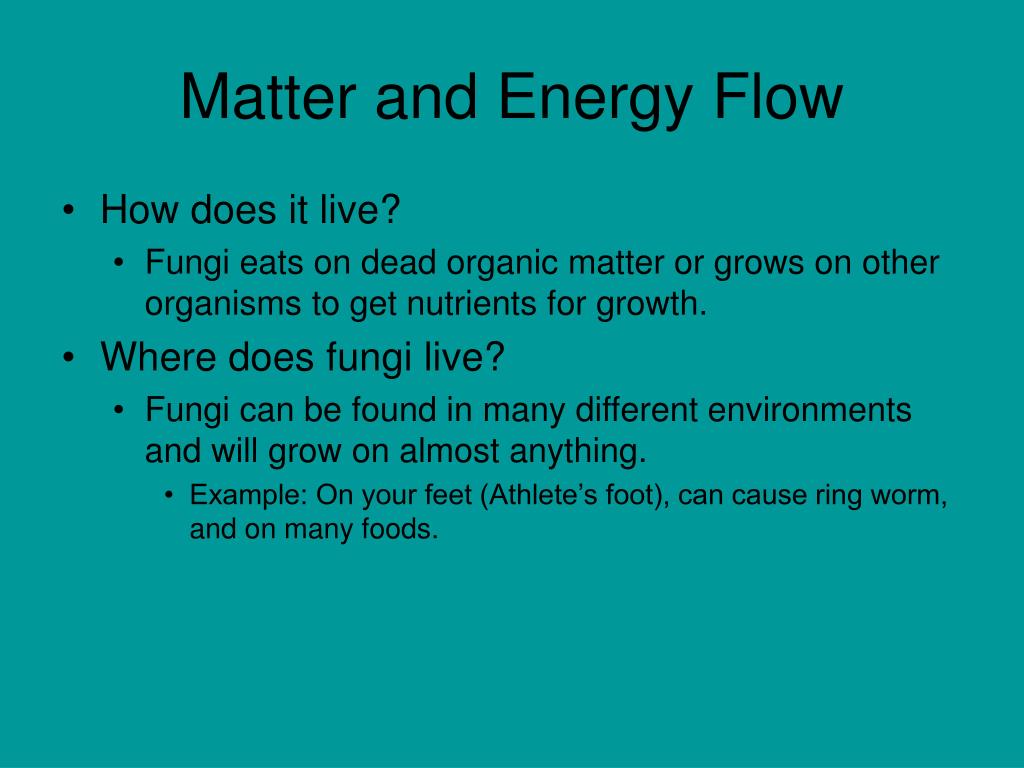 Matter and Energy Flow

• How does it live?
  • Fungi eats on dead organic matter or grows on other organisms to get nutrients for growth.
• Where does fungi live?
  • Fungi can be found in many different environments and will grow on almost anything.
    • Example: On your feet (Athlete’s foot), can cause ring worm, and on many foods.